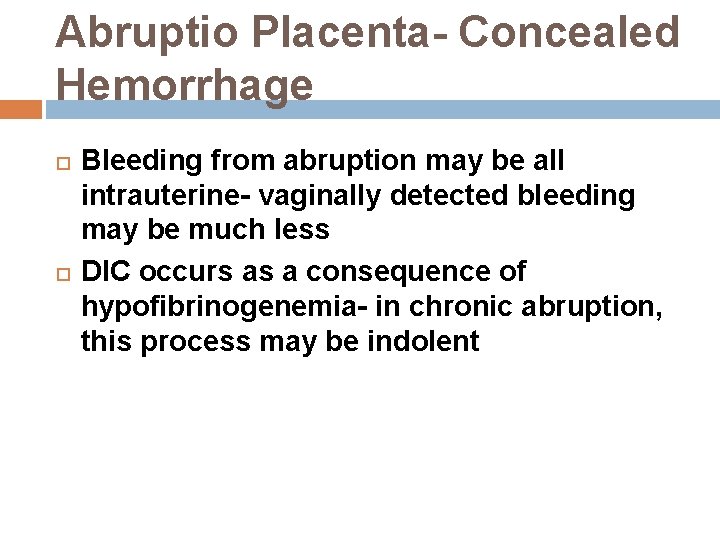 Abruptio Placenta- Concealed Hemorrhage

Bleeding from abruption may be all intrauterine- vaginally detected bleeding may be much less

DIC occurs as a consequence of hypofibrinogenemia- in chronic abruption, this process may be indolent